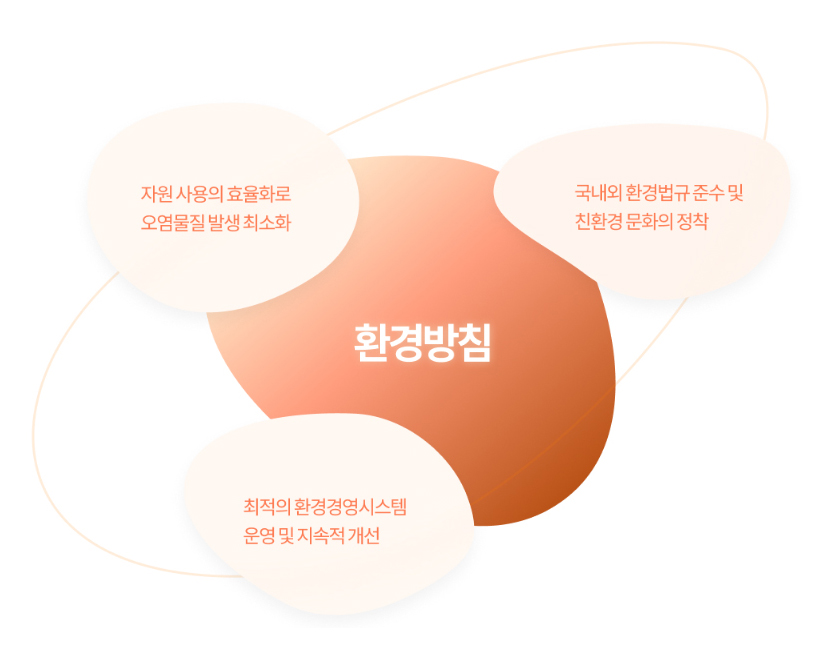 자원 사용의 효율화로
오염물질 발생 최소화

국내외 환경법규 준수 및
친환경 문화의 정착

환경방침

최적의 환경경영시스템
운영 및 지속적 개선